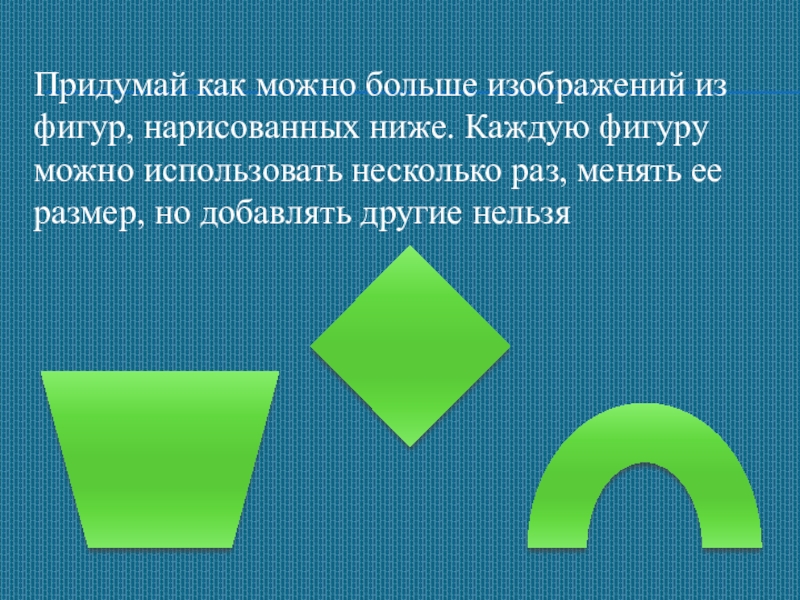 Придумай как можно больше изображений из фигур, нарисованных ниже. Каждую фигуру можно использовать несколько раз, менять ее размер, но добавлять другие нельзя